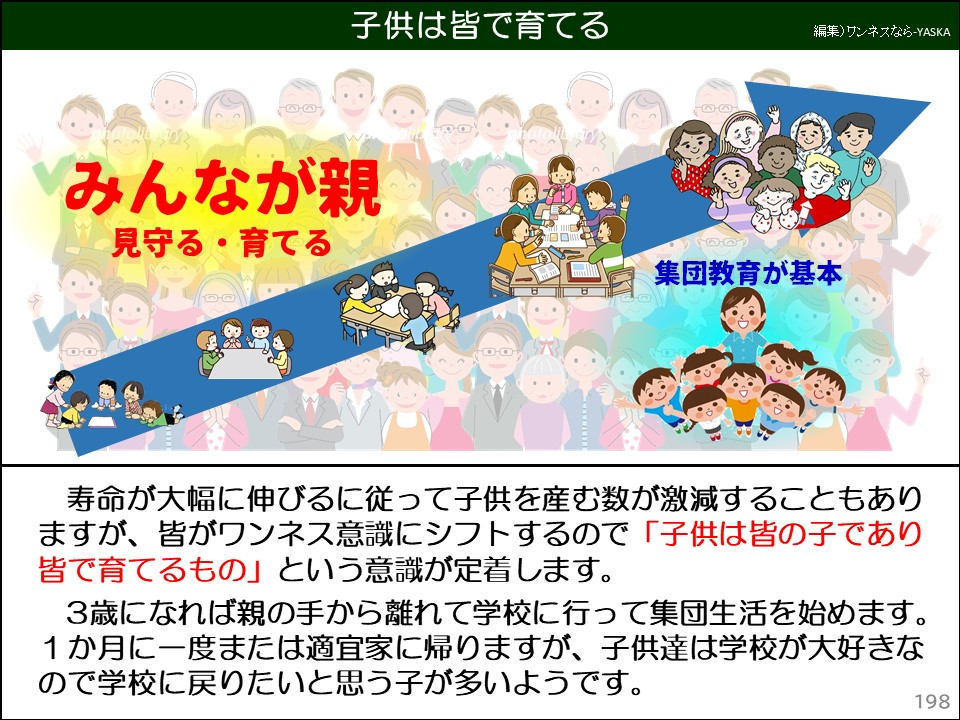 子供は皆で育てる

編集)ワンネスなら-YASKA

みんなが親
見守る・育てる

集団教育が基本

寿命が大幅に伸びるに従って子供を産む数が激減することもありますが、皆がワンネス意識にシフトするので「子供は皆の子であり皆で育てるもの」という意識が定着します。

３歳になれば親の手から離れて学校に行って集団生活を始めます。１か月に一度または適宜家に帰りますが、子供達は学校が大好きなので学校に戻りたいと思う子が多いようです。

198